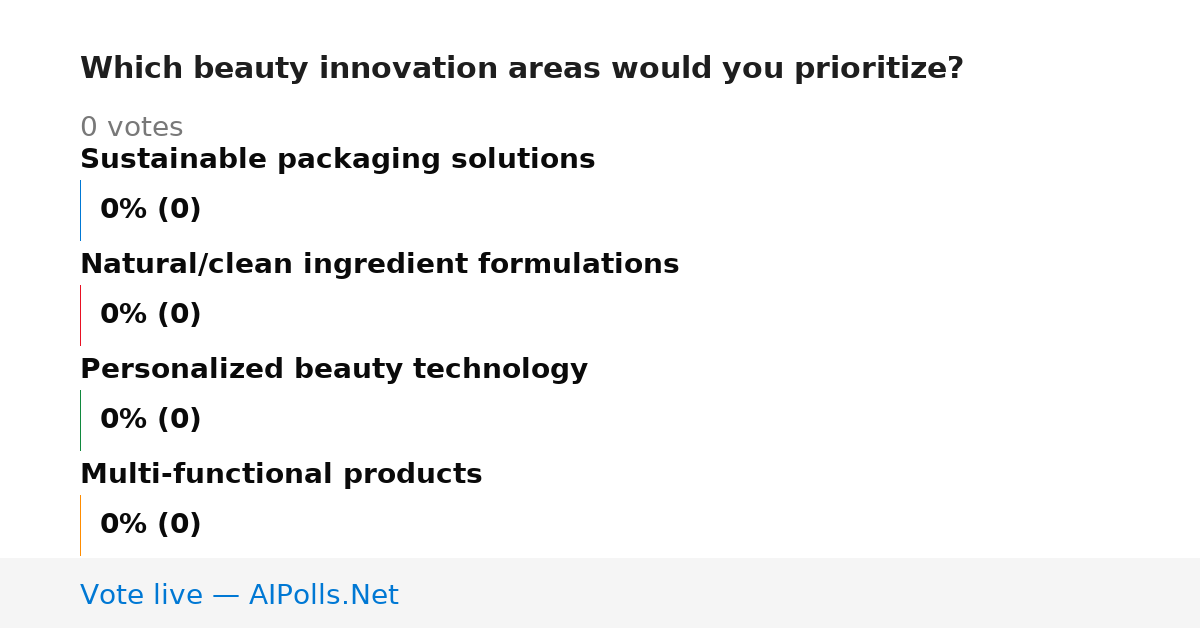 Which beauty innovation areas would you prioritize?

0 votes

Sustainable packaging solutions

0% (0)

Natural/clean ingredient formulations

0% (0)

Personalized beauty technology

0% (0)

Multi-functional products

0% (0)

Vote live — AIPolls.Net